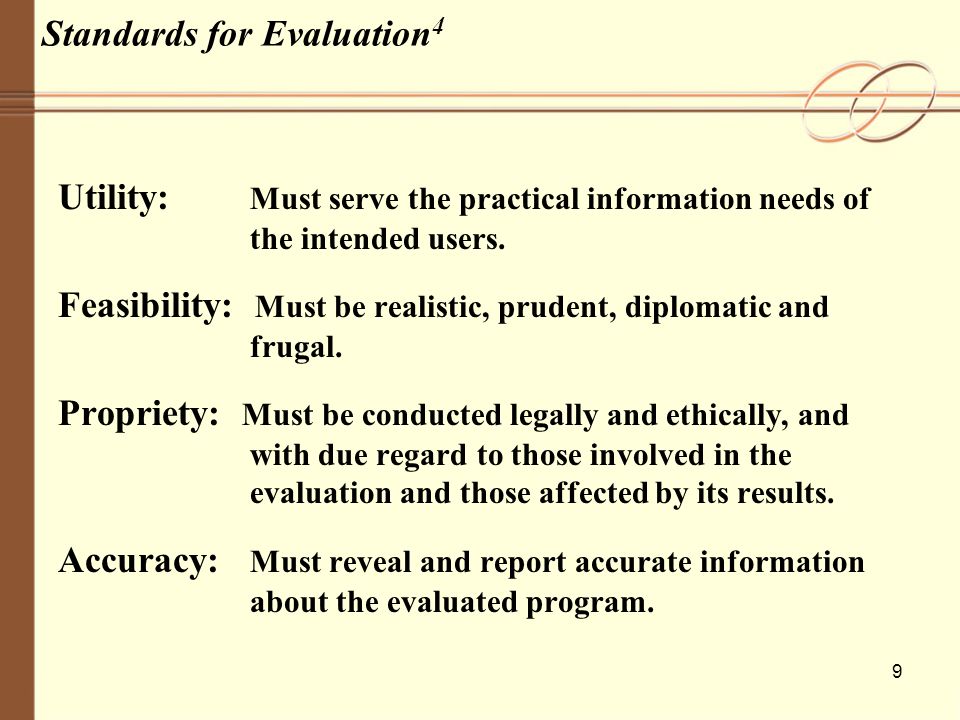 Standards for Evaluation$^4$

Utility: Must serve the practical information needs of the intended users.

Feasibility: Must be realistic, prudent, diplomatic and frugal.

Propriety: Must be conducted legally and ethically, and with due regard to those involved in the evaluation and those affected by its results.

Accuracy: Must reveal and report accurate information about the evaluated program.

9